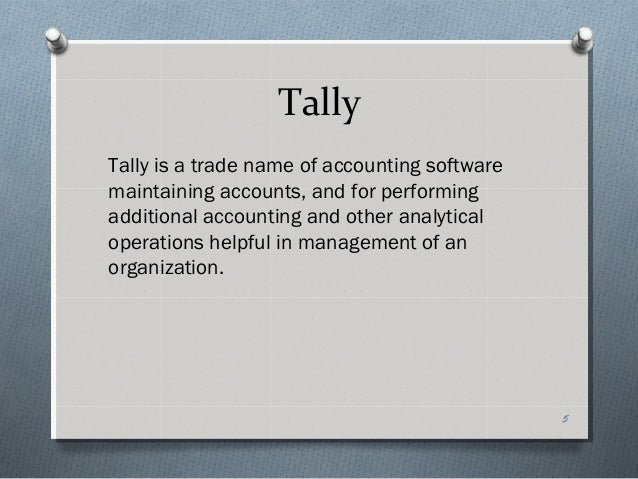 Tally

Tally is a trade name of accounting software maintaining accounts, and for performing additional accounting and other analytical operations helpful in management of an organization.

5